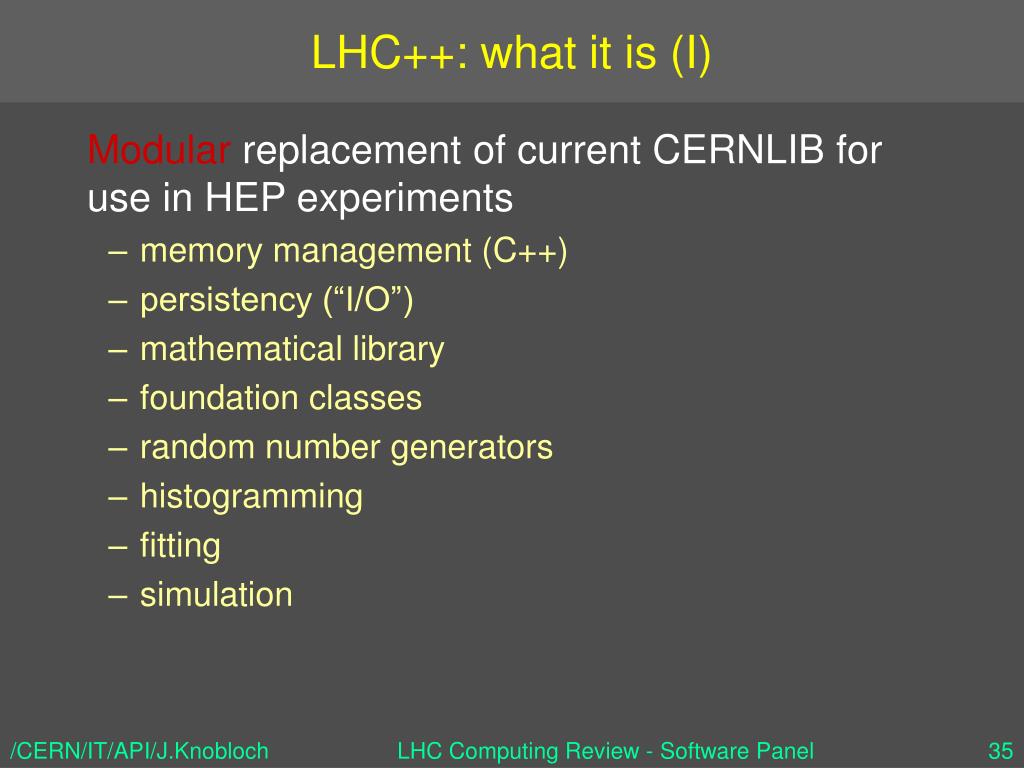 LHC++: what it is (I)

Modular replacement of current CERNLIB for use in HEP experiments
– memory management (C++)
– persistency (“I/O”)
– mathematical library
– foundation classes
– random number generators
– histogramming
– fitting
– simulation

/CERN/IT/API/J.Knobloch
LHC Computing Review - Software Panel
35